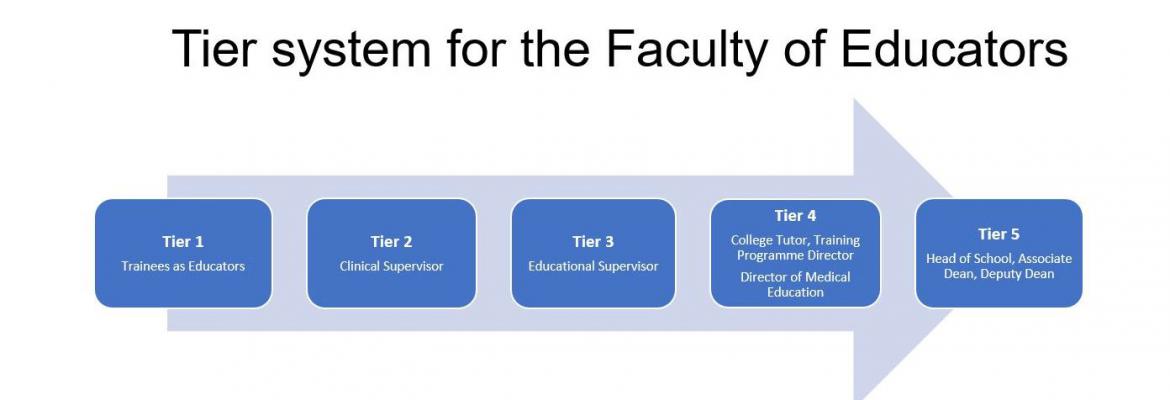 Tier system for the Faculty of Educators

Tier 1
Trainees as Educators

Tier 2
Clinical Supervisor

Tier 3
Educational Supervisor

Tier 4
College Tutor, Training Programme Director
Director of Medical Education

Tier 5
Head of School, Associate Dean, Deputy Dean